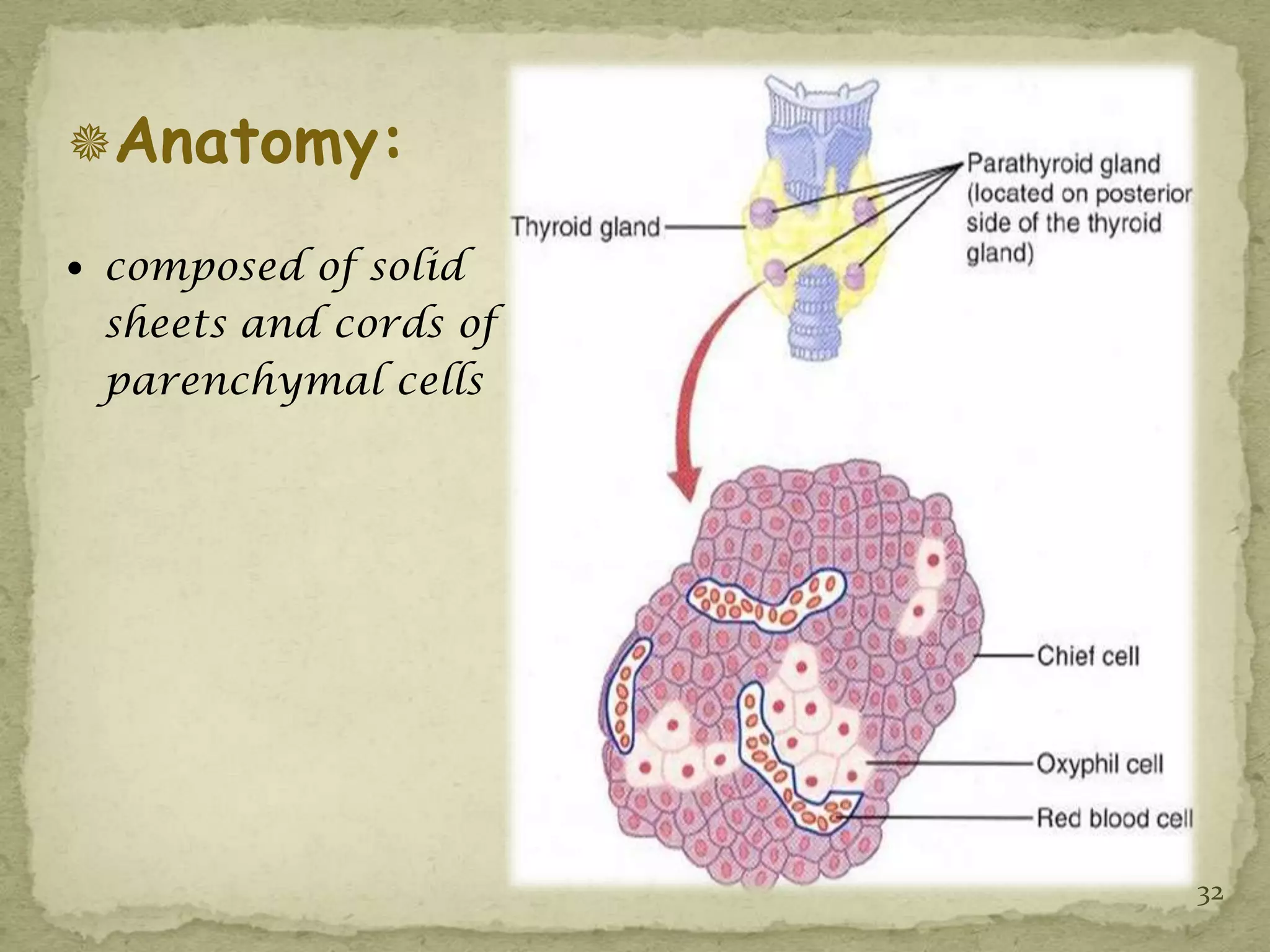 Anatomy:

• composed of solid sheets and cords of parenchymal cells

Thyroid gland

Parathyroid gland (located on posterior side of the thyroid gland)

Chief cell

Oxyphil cell

Red blood cell

32